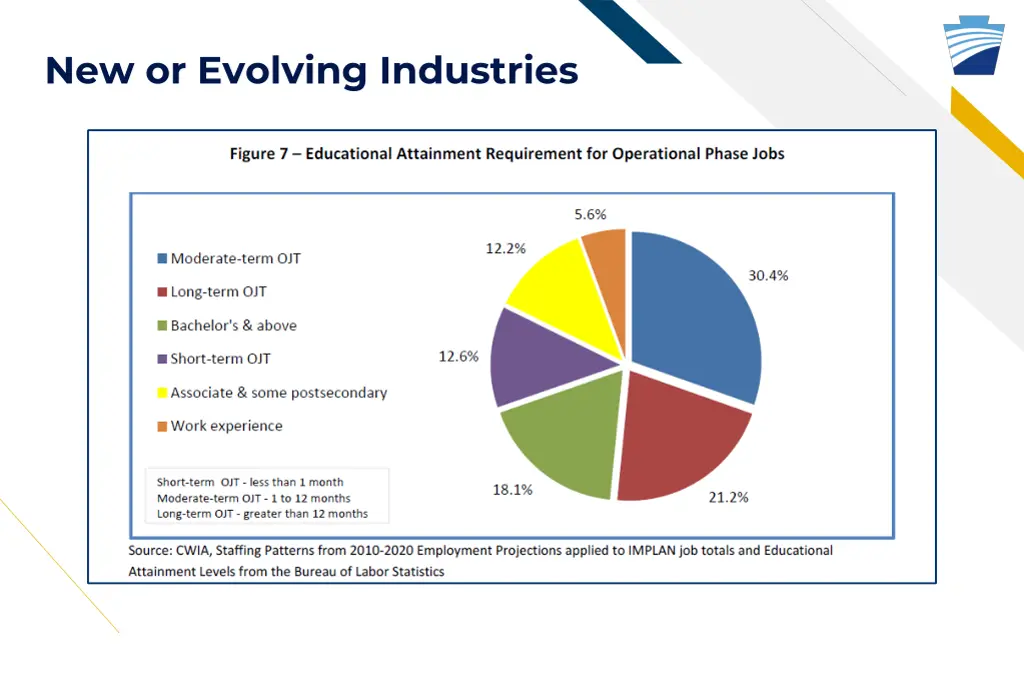 New or Evolving Industries

Figure 7 – Educational Attainment Requirement for Operational Phase Jobs

Moderate-term OJT
Long-term OJT
Bachelor's & above
Short-term OJT
Associate & some postsecondary
Work experience

Short-term OJT - less than 1 month
Moderate-term OJT - 1 to 12 months
Long-term OJT - greater than 12 months

5.6%
12.2%
30.4%
12.6%
18.1%
21.2%

Source: CWIA, Staffing Patterns from 2010-2020 Employment Projections applied to IMPLAN job totals and Educational Attainment Levels from the Bureau of Labor Statistics